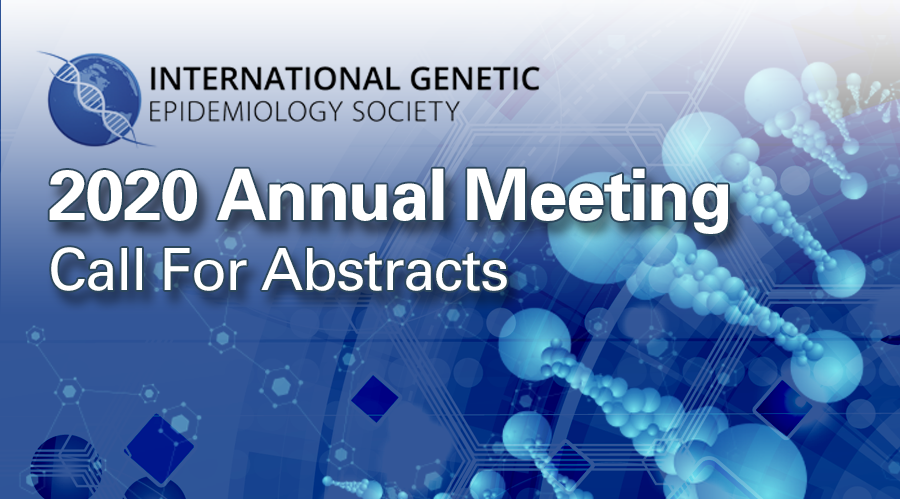 INTERNATIONAL GENETIC
EPIDEMIOLOGY SOCIETY

2020 Annual Meeting
Call For Abstracts